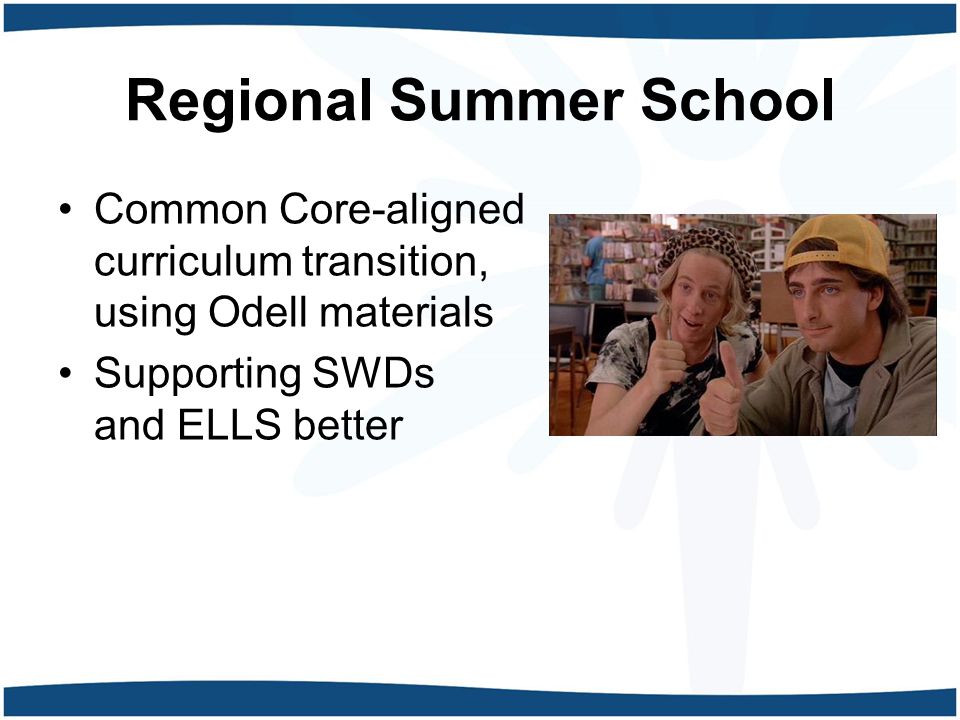 Regional Summer School

• Common Core-aligned curriculum transition, using Odell materials
• Supporting SWDs and ELLS better